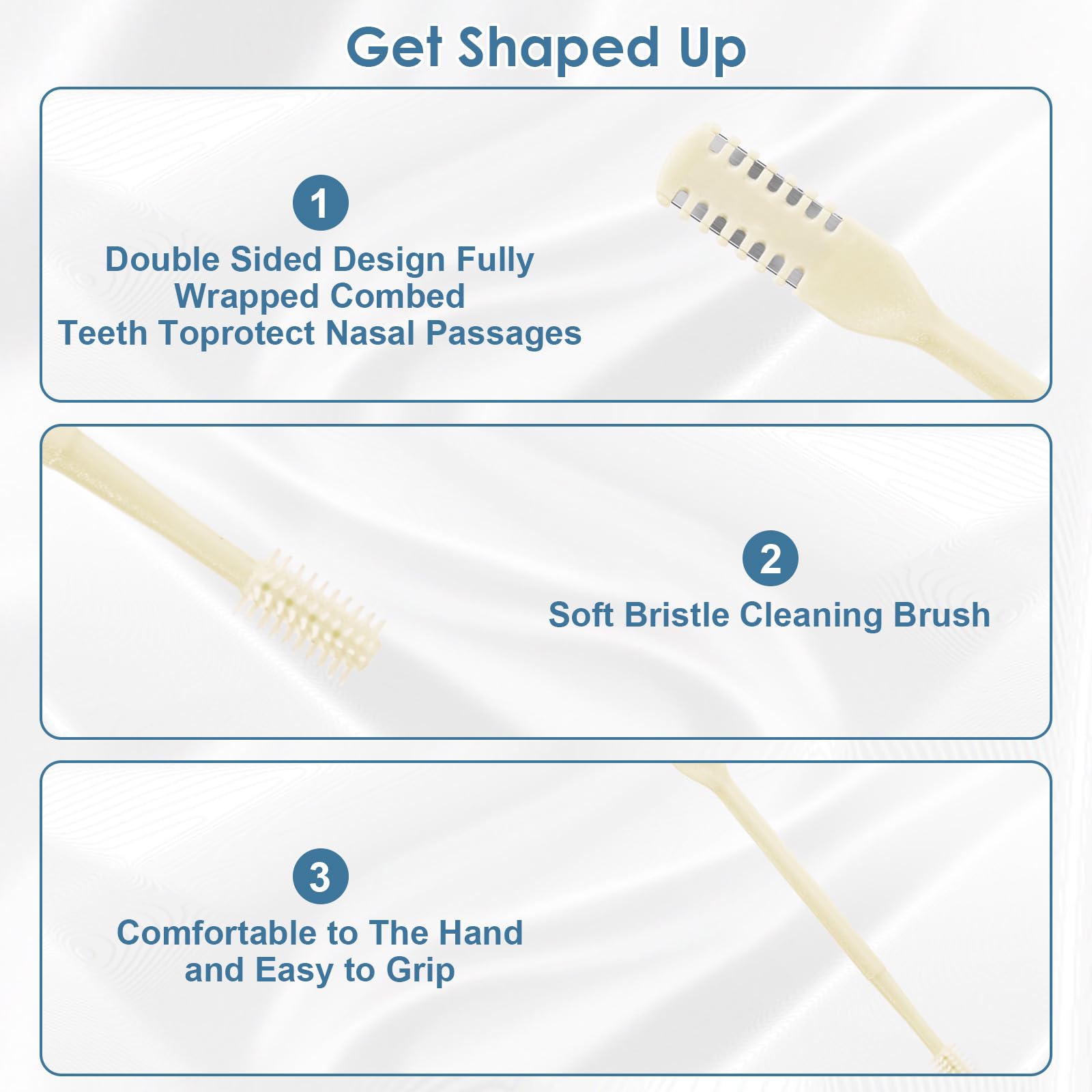 Get Shaped Up

1

Double Sided Design Fully Wrapped Combed Teeth Toprotect Nasal Passages

2

Soft Bristle Cleaning Brush

3

Comfortable to The Hand and Easy to Grip